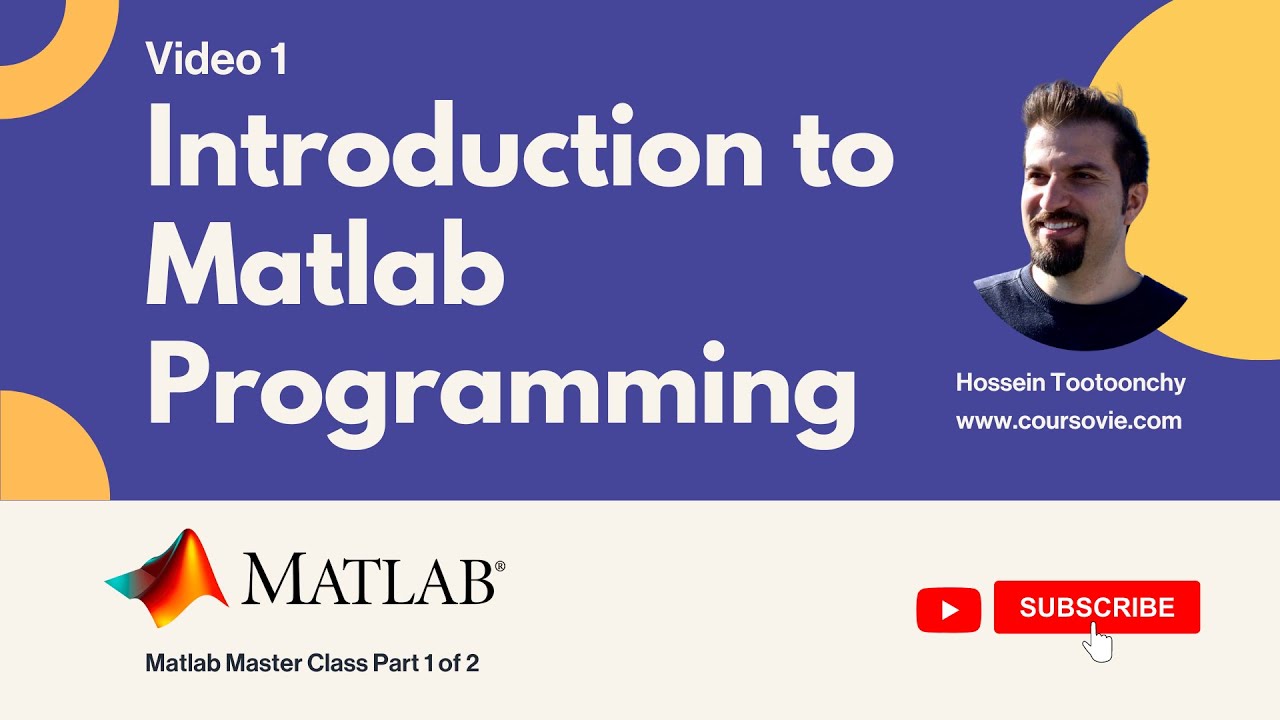 Video 1
Introduction to Matlab Programming

Hossein Tootoonchy
www.coursovie.com

MATLAB®

Matlab Master Class Part 1 of 2

SUBSCRIBE